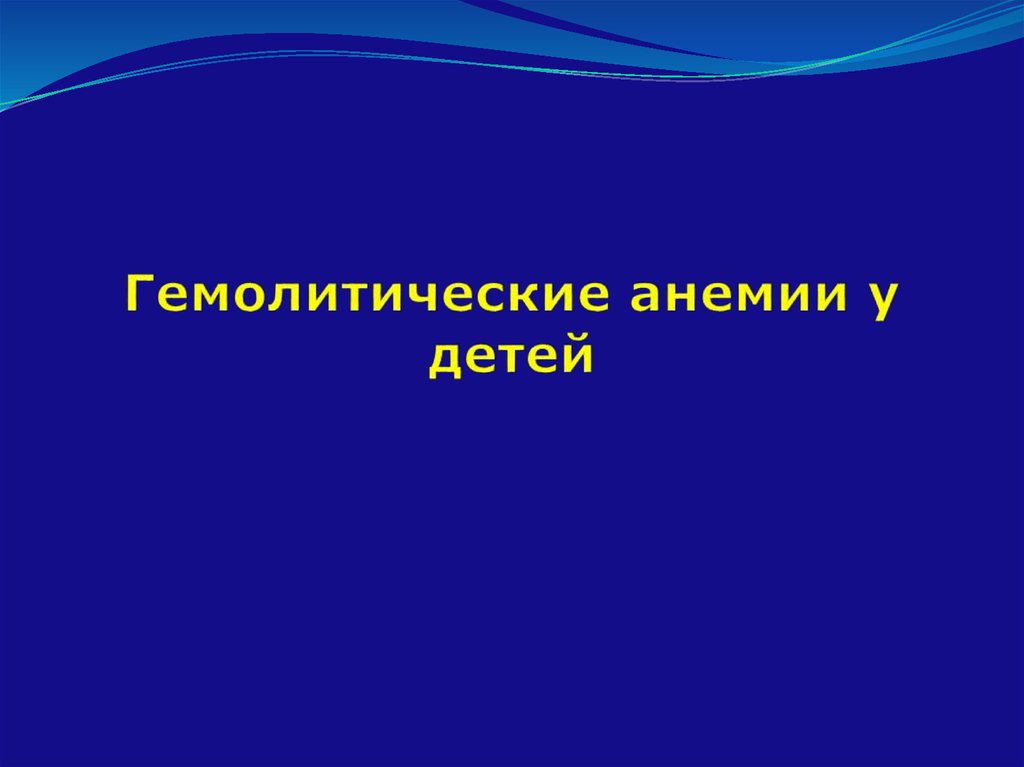 Гемолитические анемии у детей